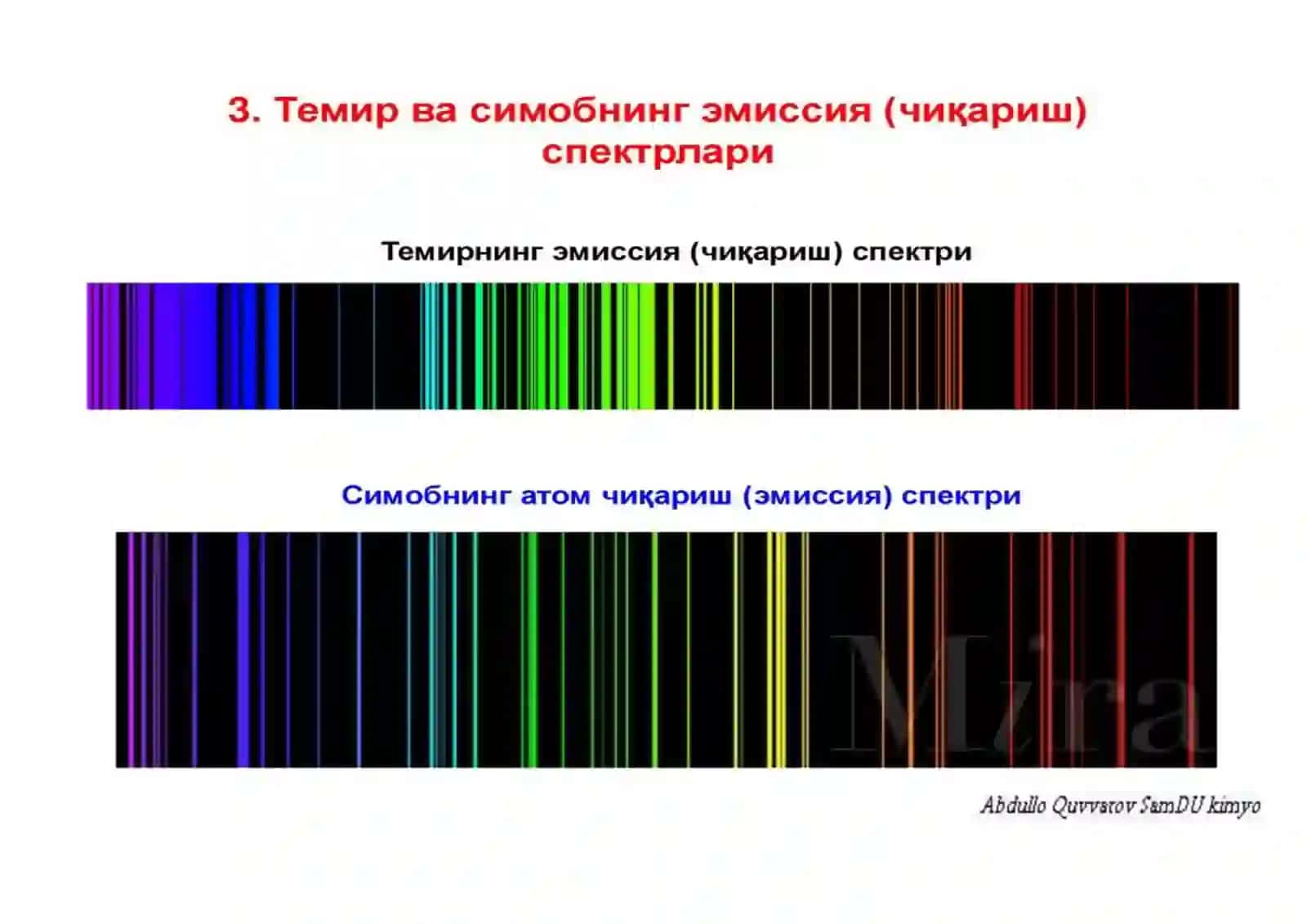 3. Темир ва симобнинг эмиссия (чиқариш) спектрлари

Темирнинг эмиссия (чиқариш) спектри

Симобнинг атом чиқариш (эмиссия) спектри

Mira

Abdullo Quvvatov SamDU kimyo